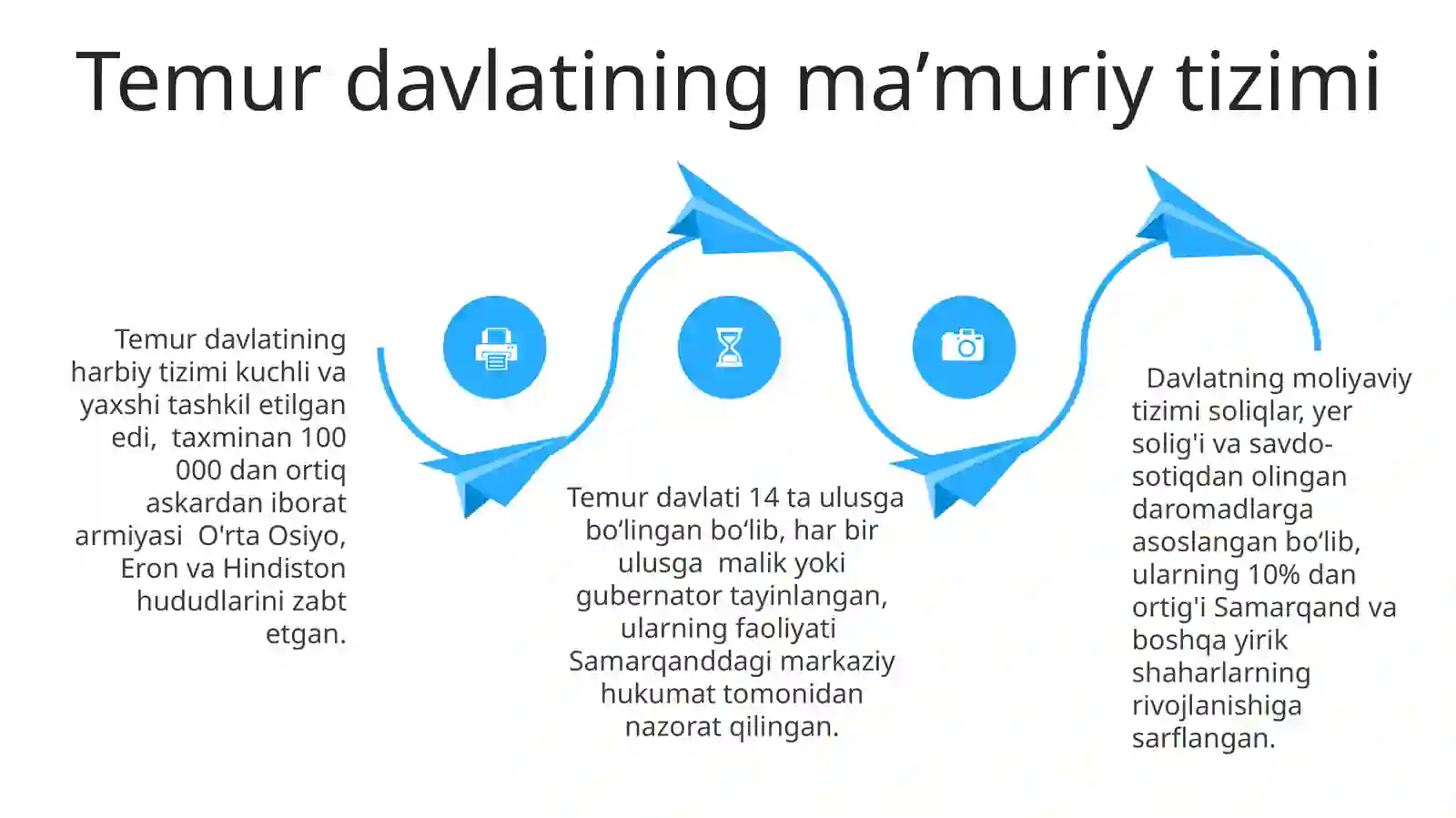 Temur davlatining ma’muriy tizimi

Temur davlatining harbiy tizimi kuchli va yaxshi tashkil etilgan edi, taxminan 100 000 dan ortiq askardan iborat armiyasi O'rta Osiyo, Eron va Hindiston hududlarini zabt etgan.

Temur davlati 14 ta ulusga bo‘lingan bo‘lib, har bir ulusga malik yoki gubernator tayinlangan, ularning faoliyati Samarqanddagi markaziy hukumat tomonidan nazorat qilingan.

Davlatning moliyaviy tizimi soliqlar, yer solig'i va savdo-sotiqdan olingan daromadlarga asoslangan bo‘lib, ularning 10% dan ortig'i Samarqand va boshqa yirik shaharlarning rivojlanishiga sarflangan.